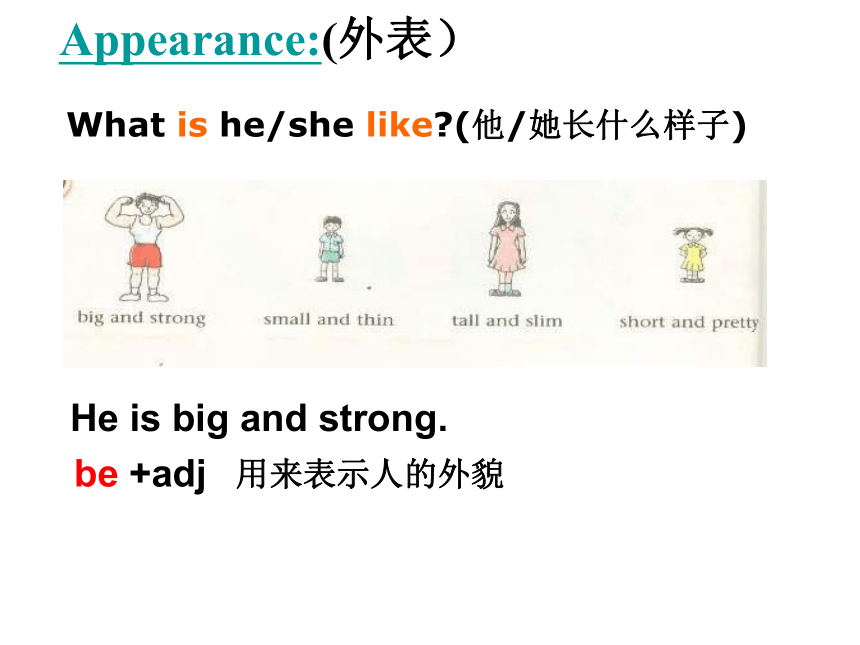 Appearance:(外表）

What is he/she like?(他/她长什么样子)

big and strong small and thin tall and slim short and pretty

He is big and strong.

be +adj 用来表示人的外貌